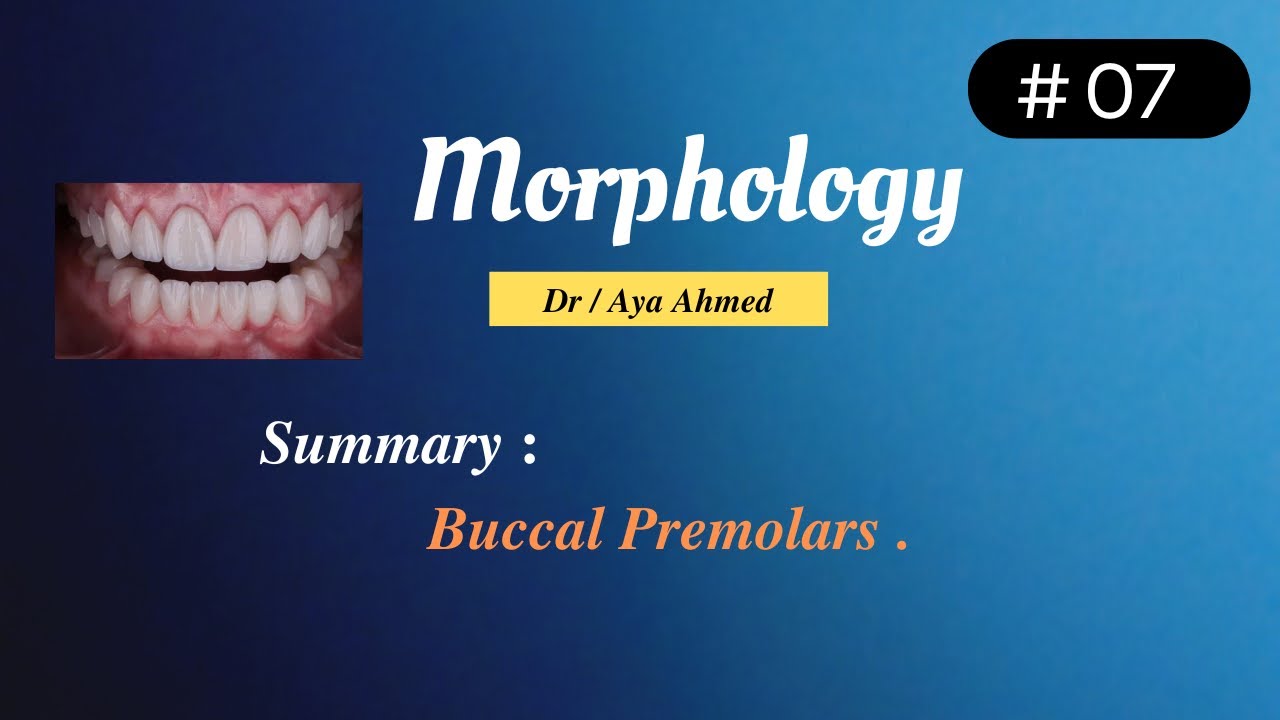 # 07

Morphology

Dr / Aya Ahmed

Summary :

Buccal Premolars .